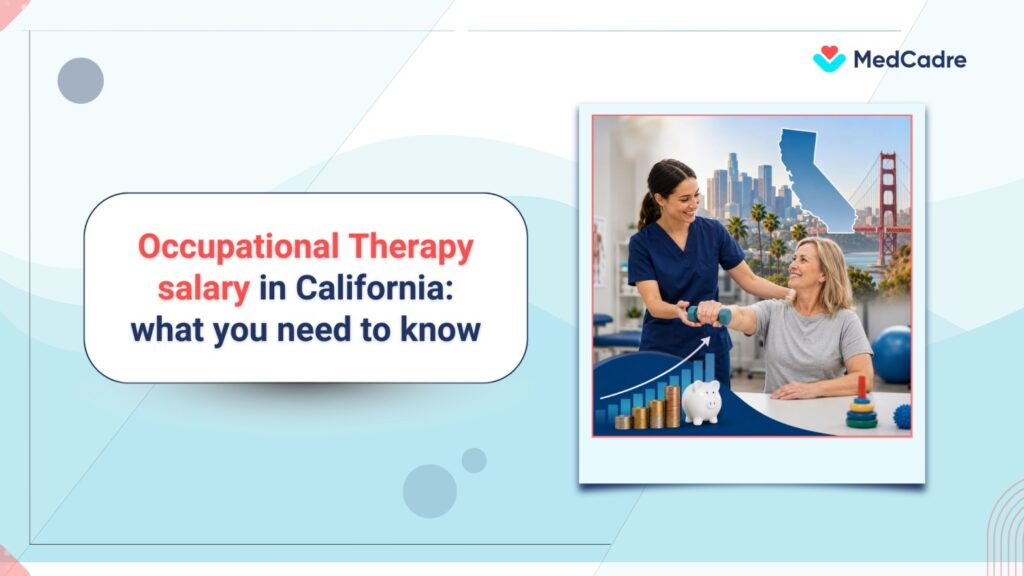 MedCadre

Occupational Therapy salary in California: what you need to know